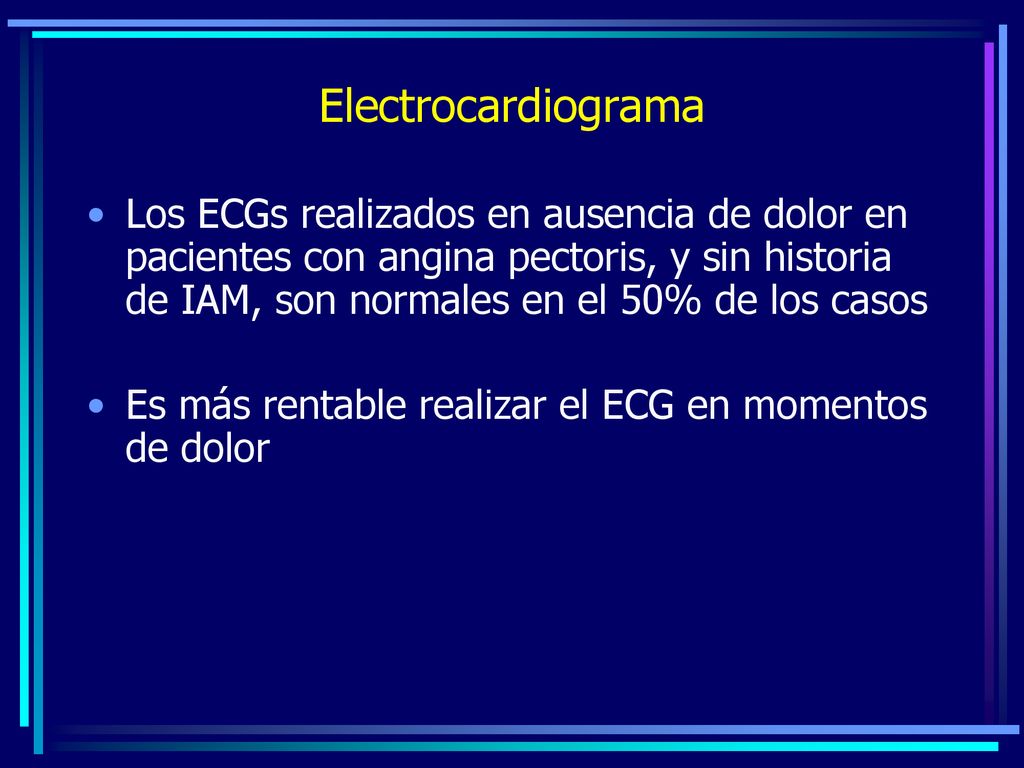 Electrocardiograma

• Los ECGs realizados en ausencia de dolor en pacientes con angina pectoris, y sin historia de IAM, son normales en el 50% de los casos

• Es más rentable realizar el ECG en momentos de dolor